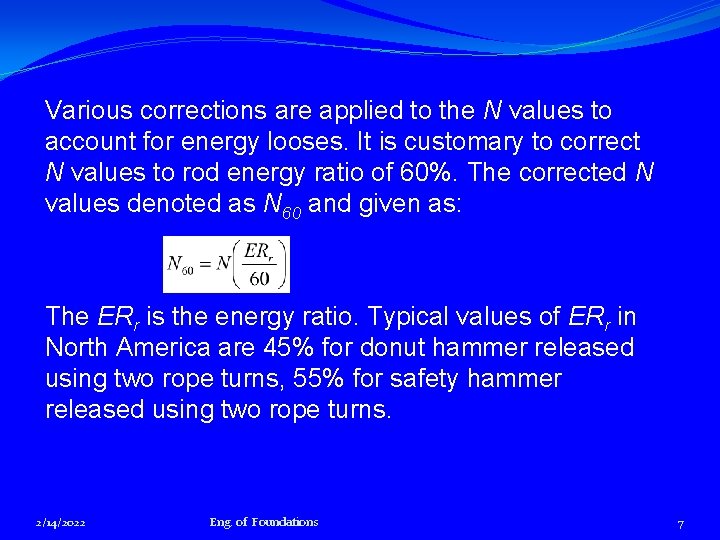 Various corrections are applied to the $N$ values to account for energy looses. It is customary to correct $N$ values to rod energy ratio of 60%. The corrected $N$ values denoted as $N_{60}$ and given as:

$N_{60} = N\left(\frac{ER_r}{60}\right)$

The $ER_r$ is the energy ratio. Typical values of $ER_r$ in North America are 45% for donut hammer released using two rope turns, 55% for safety hammer released using two rope turns.

2/14/2022 Eng. of Foundations 7